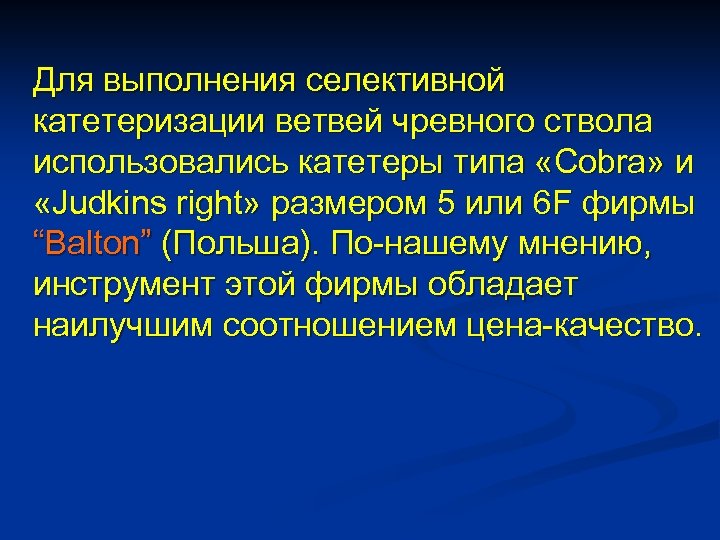 Для выполнения селективной катетеризации ветвей чревного ствола использовались катетеры типа «Cobra» и «Judkins right» размером 5 или 6F фирмы “Balton” (Польша). По-нашему мнению, инструмент этой фирмы обладает наилучшим соотношением цена-качество.